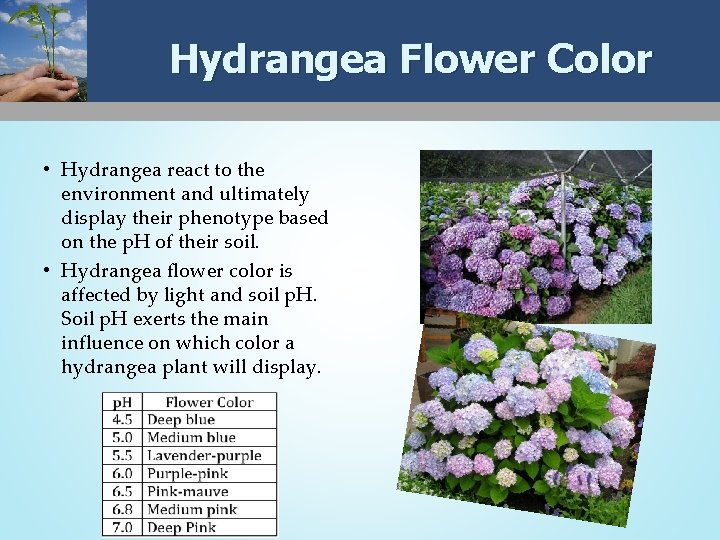 Hydrangea Flower Color

• Hydrangea react to the environment and ultimately display their phenotype based on the pH of their soil.

• Hydrangea flower color is affected by light and soil pH. Soil pH exerts the main influence on which color a hydrangea plant will display.

| pH | Flower Color |
|---|---|
| 4.5 | Deep blue |
| 5.0 | Medium blue |
| 5.5 | Lavender-purple |
| 6.0 | Purple-pink |
| 6.5 | Pink-mauve |
| 6.8 | Medium pink |
| 7.0 | Deep Pink |